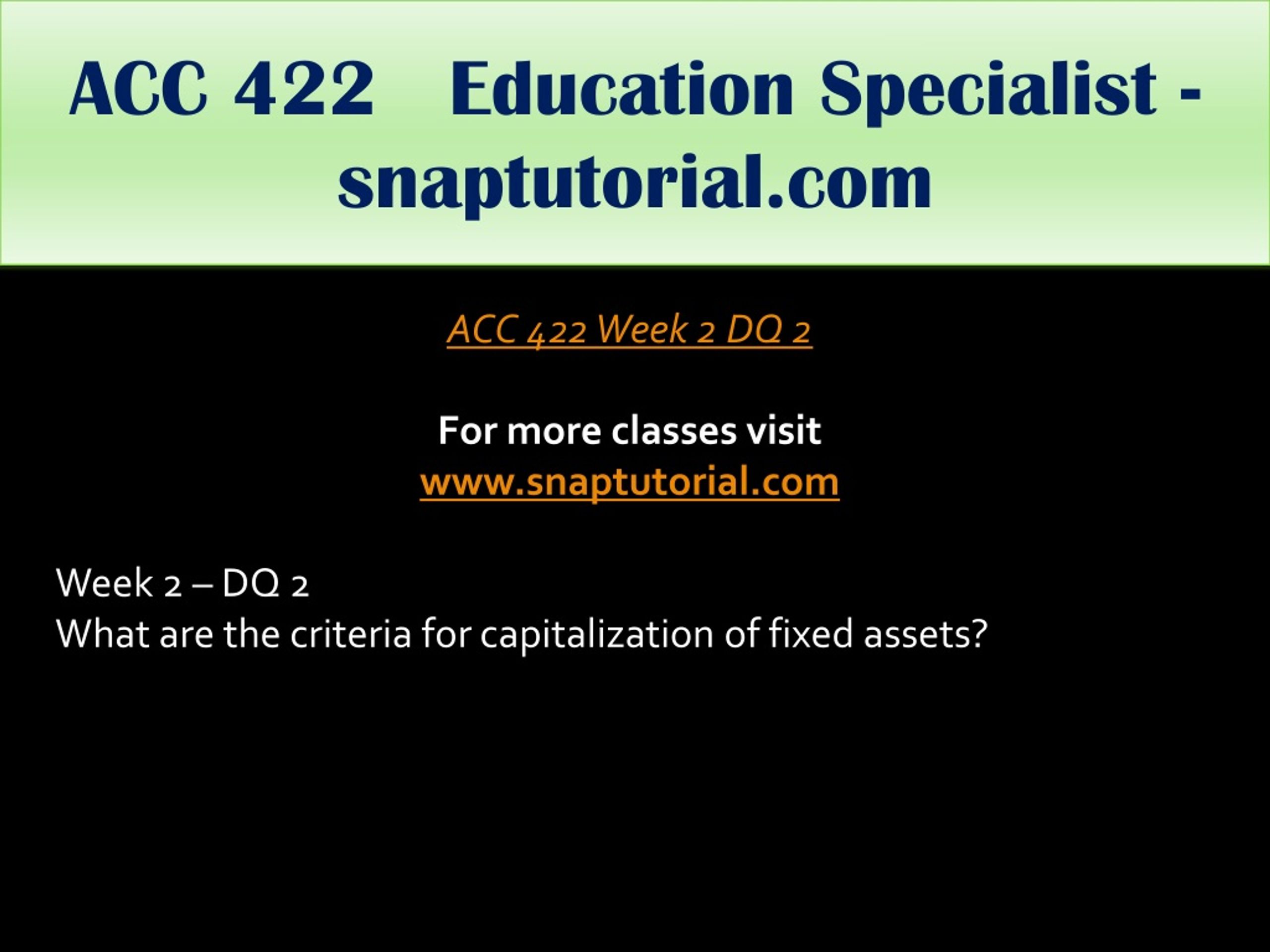 ACC 422 Education Specialist - snaptutorial.com

ACC 422 Week 2 DQ 2

For more classes visit
www.snaptutorial.com

Week 2 – DQ 2
What are the criteria for capitalization of fixed assets?